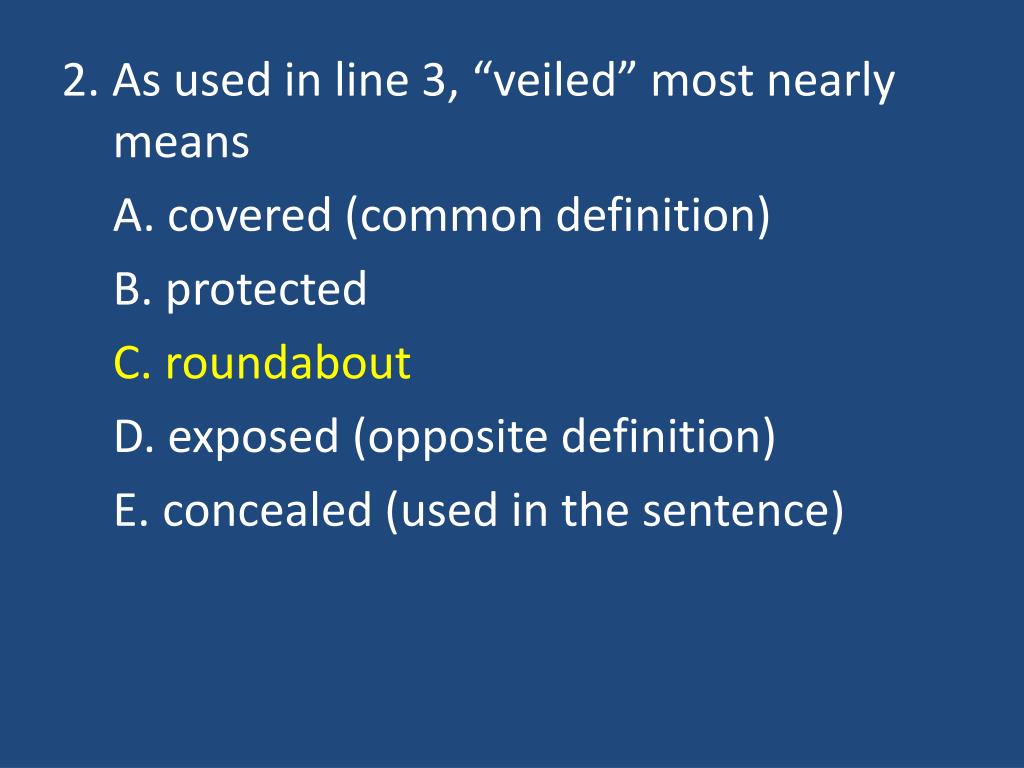 2. As used in line 3, “veiled” most nearly means

A. covered (common definition)

B. protected

C. roundabout

D. exposed (opposite definition)

E. concealed (used in the sentence)